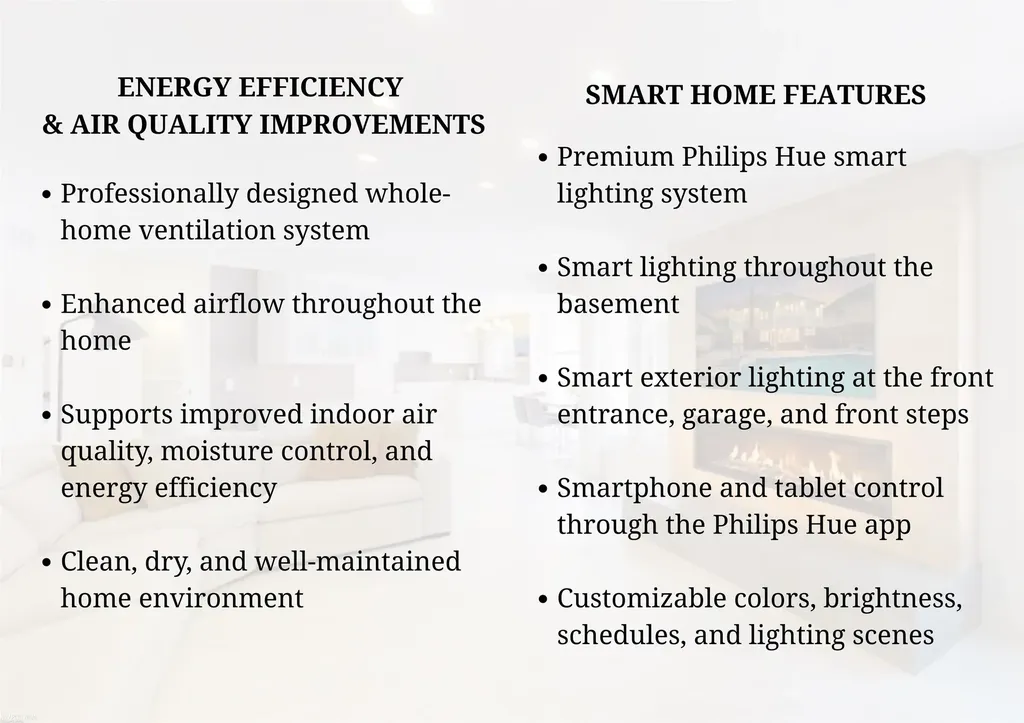 ENERGY EFFICIENCY
& AIR QUALITY IMPROVEMENTS

• Professionally designed whole-home ventilation system

• Enhanced airflow throughout the home

• Supports improved indoor air quality, moisture control, and energy efficiency

• Clean, dry, and well-maintained home environment

SMART HOME FEATURES

• Premium Philips Hue smart lighting system

• Smart lighting throughout the basement

• Smart exterior lighting at the front entrance, garage, and front steps

• Smartphone and tablet control through the Philips Hue app

• Customizable colors, brightness, schedules, and lighting scenes